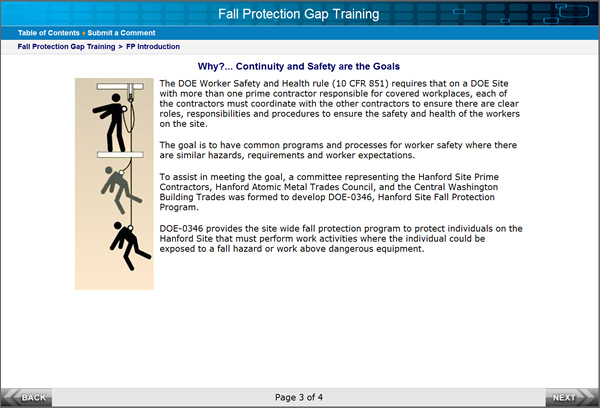 Fall Protection Gap Training

Table of Contents • Submit a Comment

Fall Protection Gap Training > FP Introduction

Why?... Continuity and Safety are the Goals

The DOE Worker Safety and Health rule (10 CFR 851) requires that on a DOE Site with more than one prime contractor responsible for covered workplaces, each of the contractors must coordinate with the other contractors to ensure there are clear roles, responsibilities and procedures to ensure the safety and health of the workers on the site.

The goal is to have common programs and processes for worker safety where there are similar hazards, requirements and worker expectations.

To assist in meeting the goal, a committee representing the Hanford Site Prime Contractors, Hanford Atomic Metal Trades Council, and the Central Washington Building Trades was formed to develop DOE-0346, Hanford Site Fall Protection Program.

DOE-0346 provides the site wide fall protection program to protect individuals on the Hanford Site that must perform work activities where the individual could be exposed to a fall hazard or work above dangerous equipment.

BACK

Page 3 of 4

NEXT